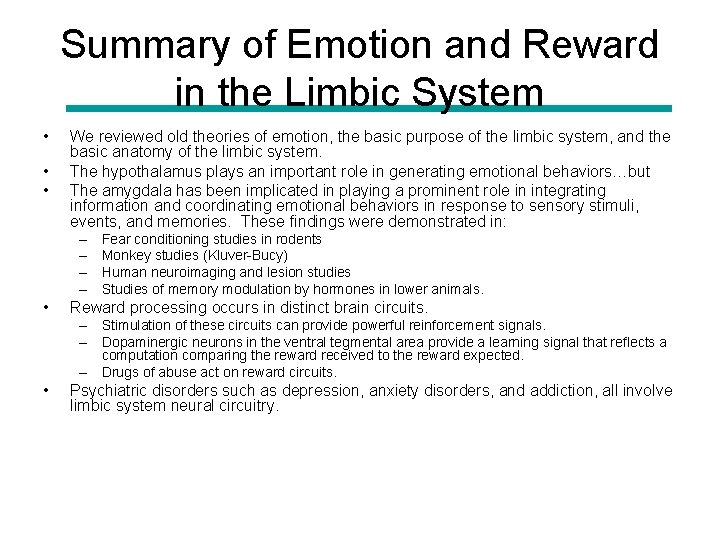 Summary of Emotion and Reward in the Limbic System

• We reviewed old theories of emotion, the basic purpose of the limbic system, and the basic anatomy of the limbic system.
• The hypothalamus plays an important role in generating emotional behaviors…but
• The amygdala has been implicated in playing a prominent role in integrating information and coordinating emotional behaviors in response to sensory stimuli, events, and memories. These findings were demonstrated in:
– Fear conditioning studies in rodents
– Monkey studies (Kluver-Bucy)
– Human neuroimaging and lesion studies
– Studies of memory modulation by hormones in lower animals.
• Reward processing occurs in distinct brain circuits.
– Stimulation of these circuits can provide powerful reinforcement signals.
– Dopaminergic neurons in the ventral tegmental area provide a learning signal that reflects a computation comparing the reward received to the reward expected.
– Drugs of abuse act on reward circuits.
• Psychiatric disorders such as depression, anxiety disorders, and addiction, all involve limbic system neural circuitry.